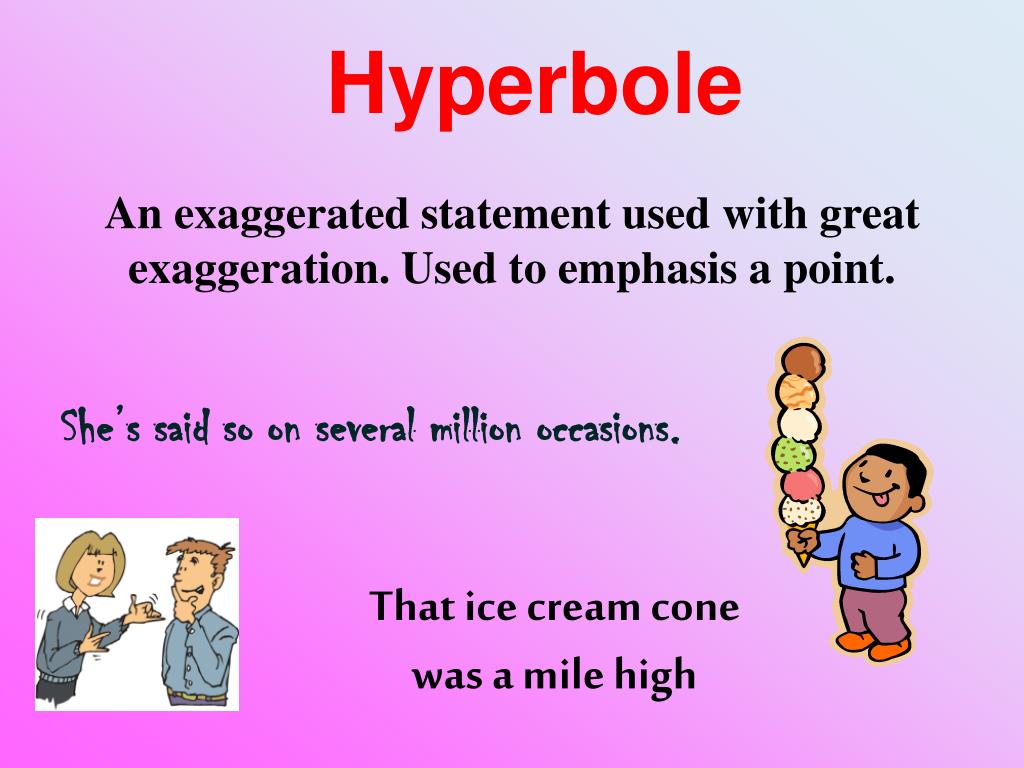 Hyperbole

An exaggerated statement used with great exaggeration. Used to emphasis a point.

She's said so on several million occasions.

That ice cream cone was a mile high